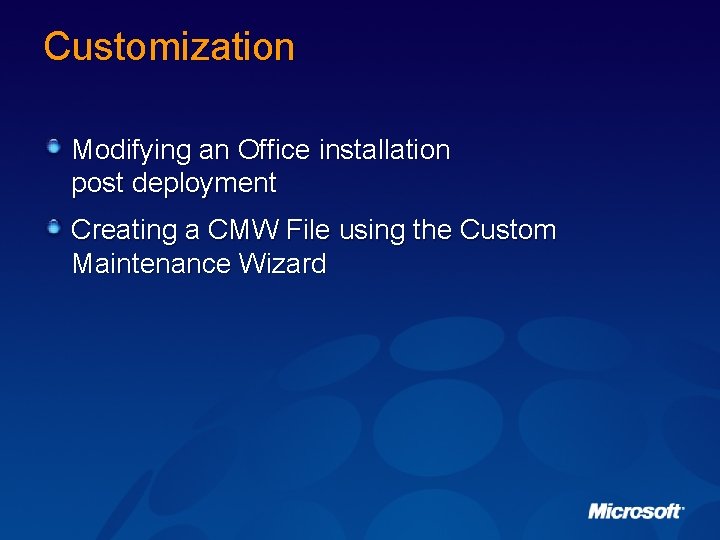 Customization

Modifying an Office installation post deployment

Creating a CMW File using the Custom Maintenance Wizard

Microsoft